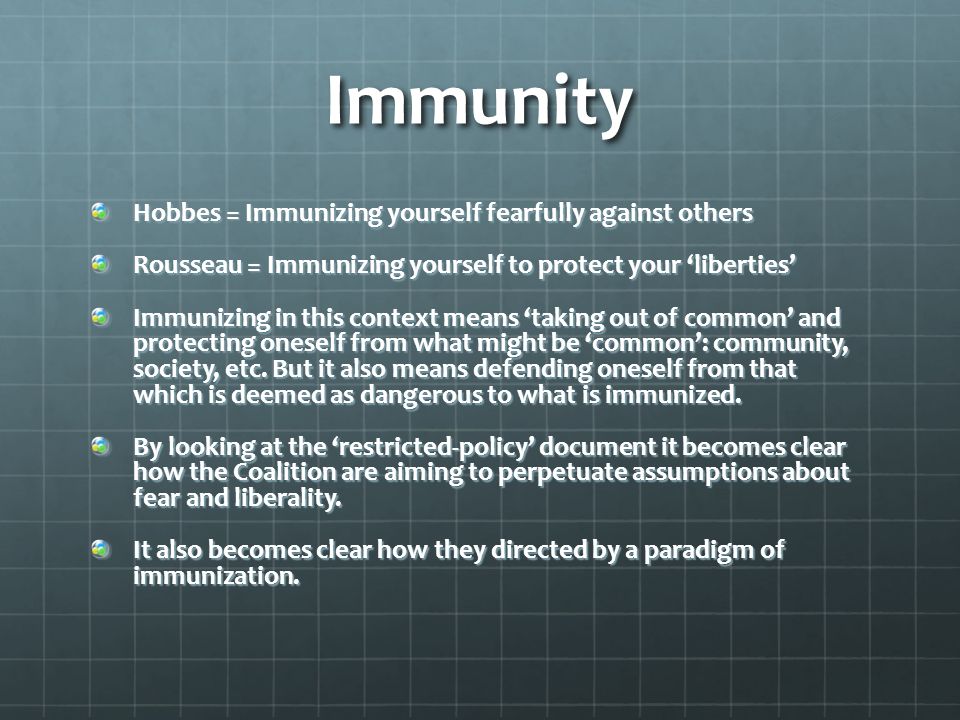 Immunity

Hobbes = Immunizing yourself fearfully against others

Rousseau = Immunizing yourself to protect your ‘liberties’

Immunizing in this context means ‘taking out of common’ and protecting oneself from what might be ‘common’: community, society, etc. But it also means defending oneself from that which is deemed as dangerous to what is immunized.

By looking at the ‘restricted-policy’ document it becomes clear how the Coalition are aiming to perpetuate assumptions about fear and liberality.

It also becomes clear how they directed by a paradigm of immunization.